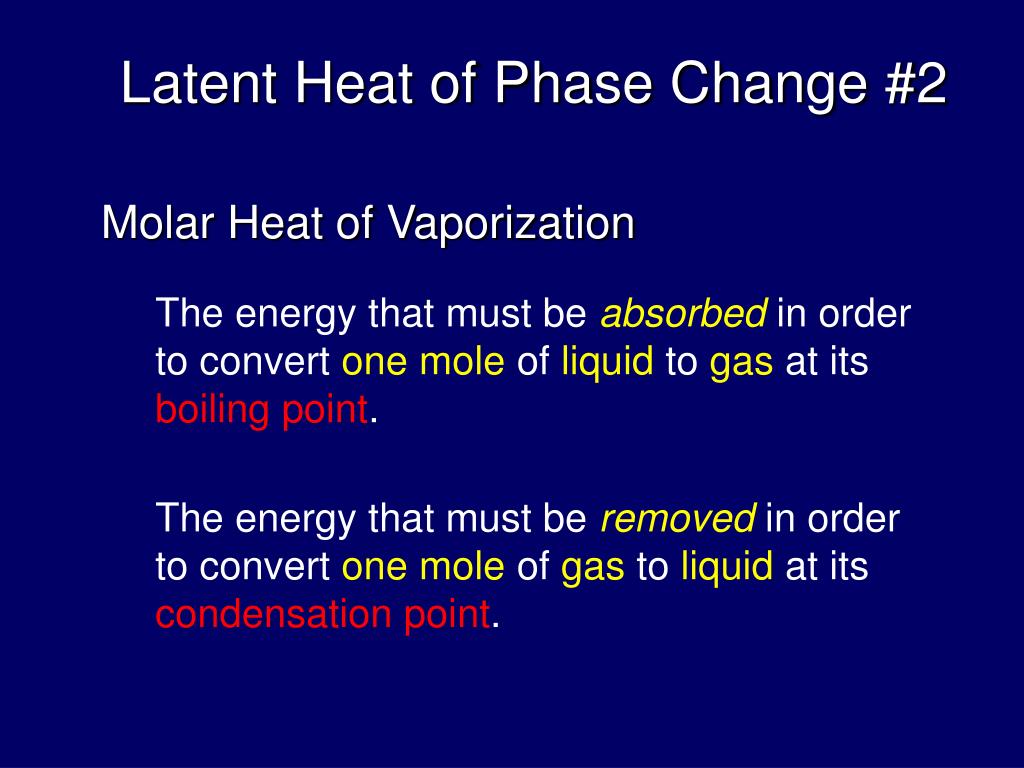 Latent Heat of Phase Change #2

Molar Heat of Vaporization

The energy that must be absorbed in order to convert one mole of liquid to gas at its boiling point.

The energy that must be removed in order to convert one mole of gas to liquid at its condensation point.